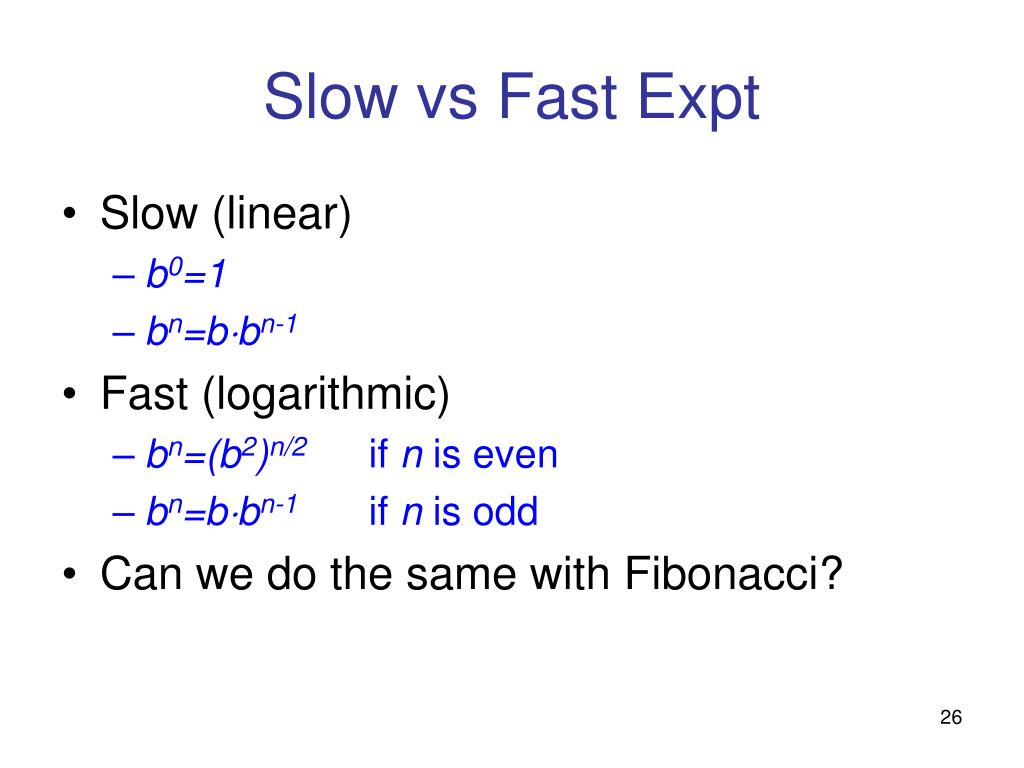 Slow vs Fast Expt

• Slow (linear)
– $b^0=1$
– $b^n=b \cdot b^{n-1}$

• Fast (logarithmic)
– $b^n=(b^2)^{n/2}$ if $n$ is even
– $b^n=b \cdot b^{n-1}$ if $n$ is odd

• Can we do the same with Fibonacci?

26